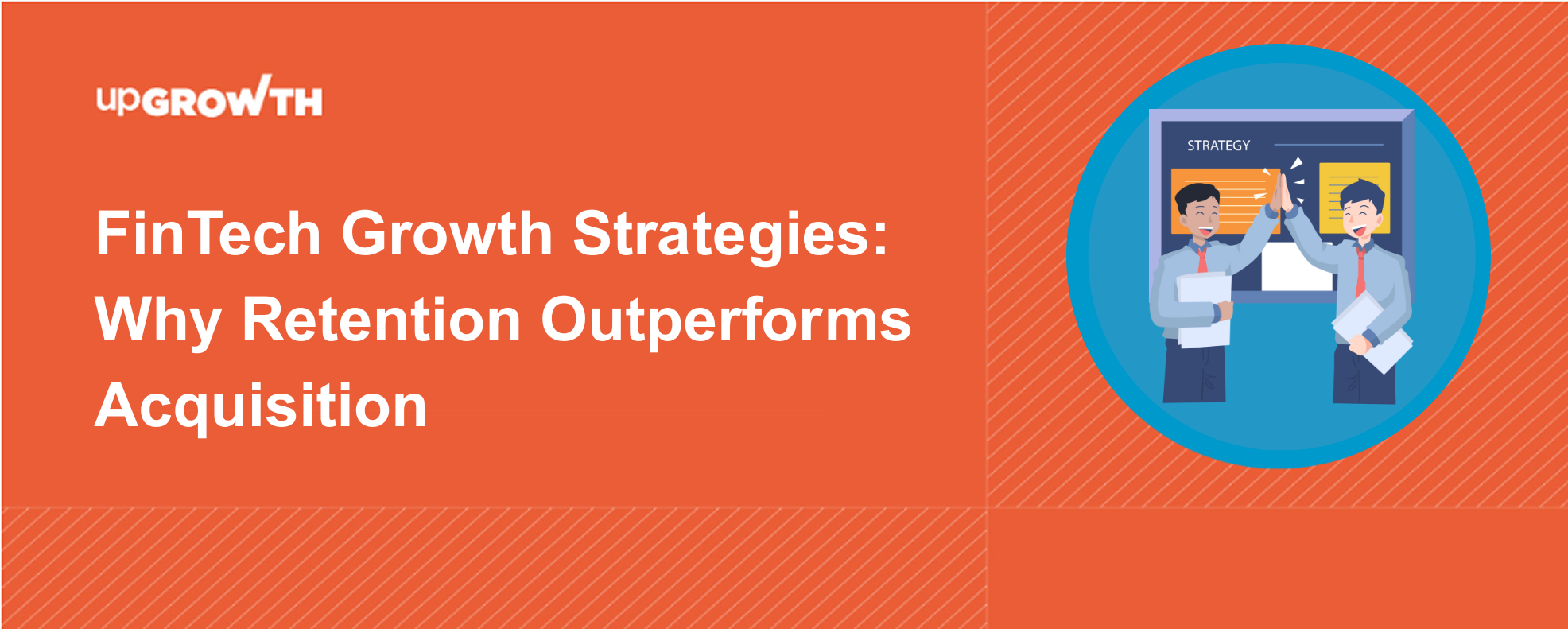 upGROWTH

FinTech Growth Strategies: Why Retention Outperforms Acquisition

STRATEGY